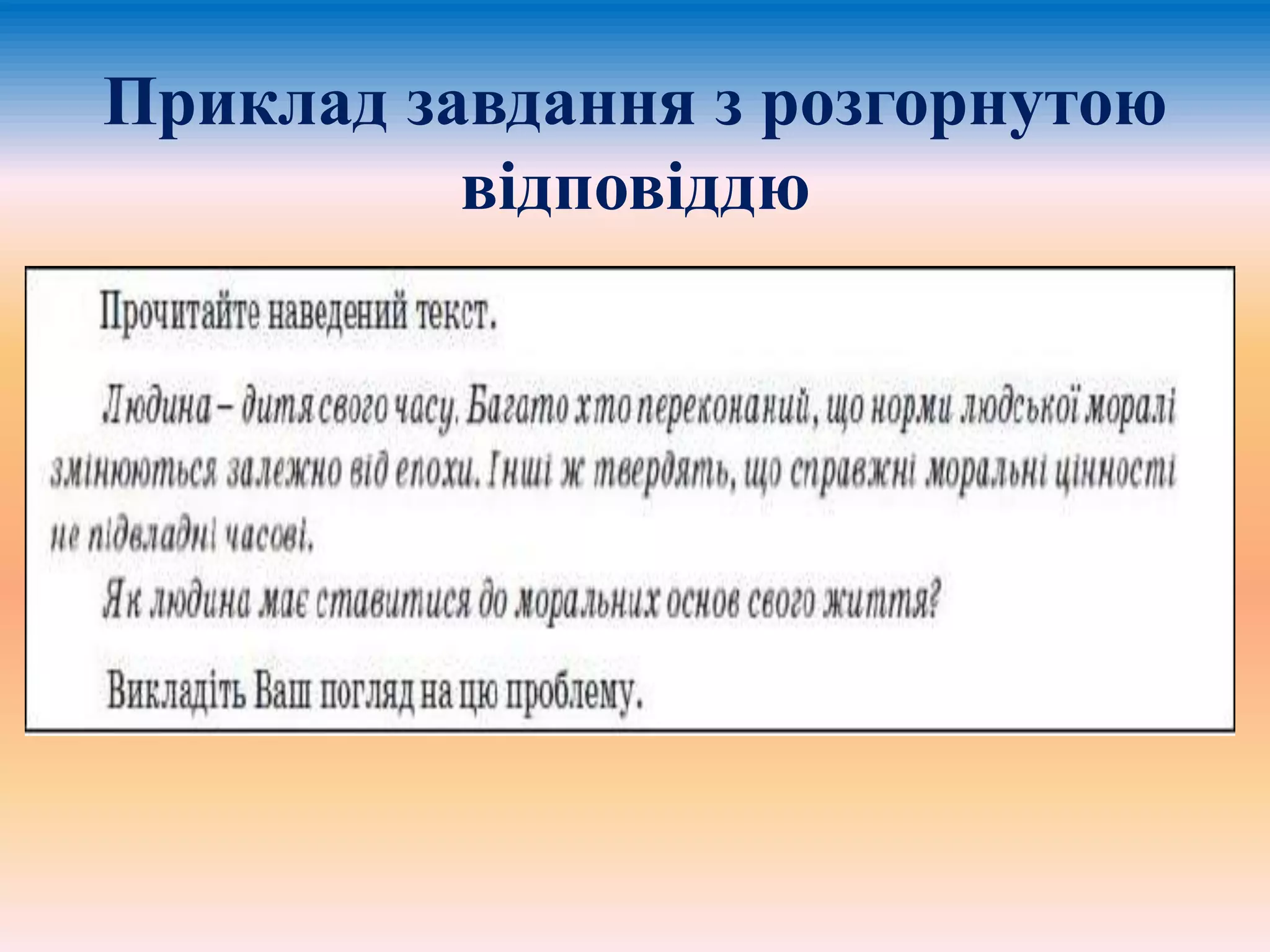 Приклад завдання з розгорнутою відповіддю

Прочитайте наведений текст.

Людина – дитя свого часу. Багато хто переконаний, що норми людської моралі змінюються залежно від епохи. Інші ж твердять, що справжні моральні цінності не підвладні часові.

Як людина має ставитися до моральних основ свого життя?

Викладіть Ваш погляд на цю проблему.